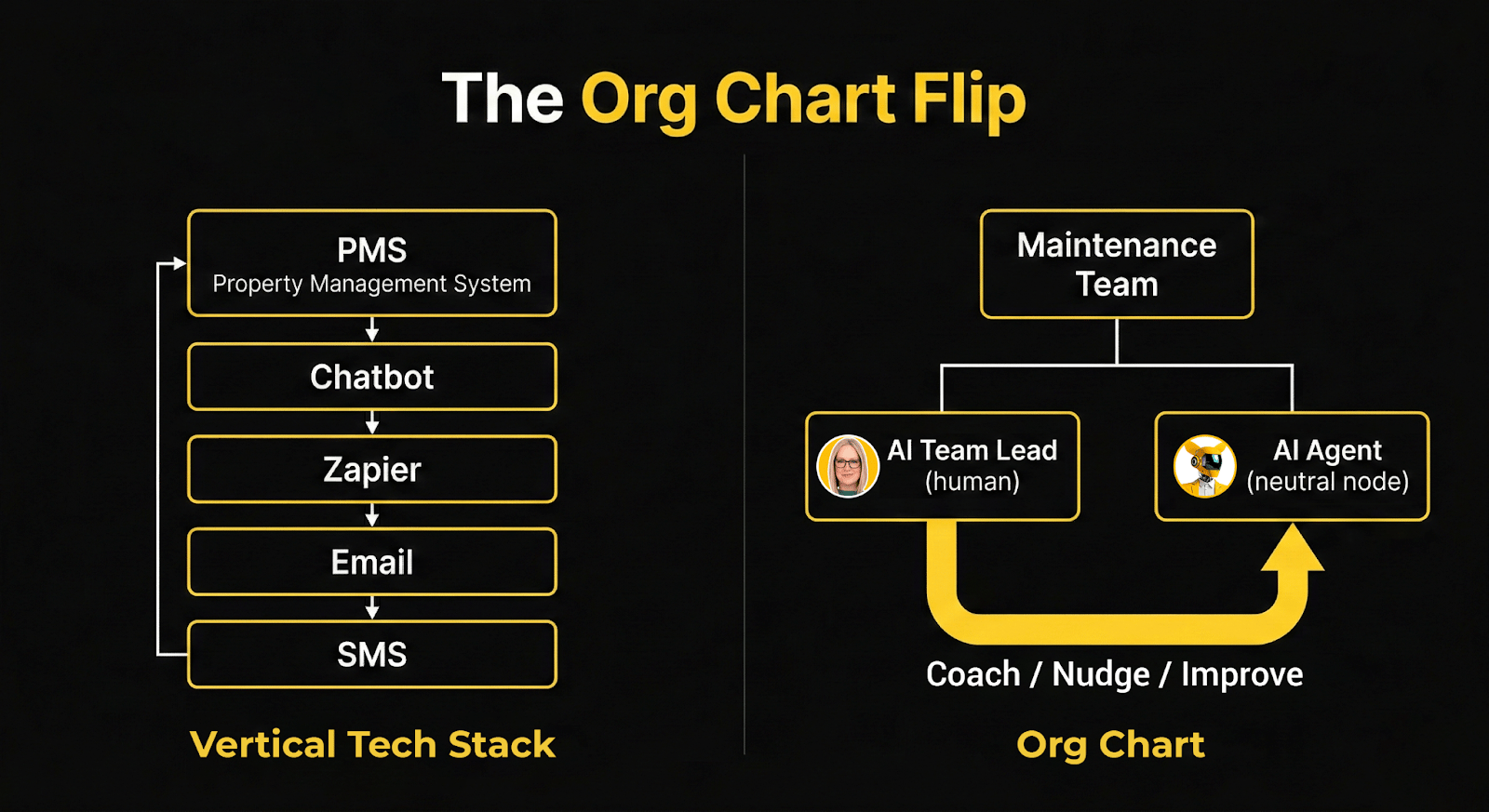 The Org Chart Flip

PMS
Property Management System

Chatbot

Zapier

Email

SMS

Vertical Tech Stack

Maintenance Team

AI Team Lead (human)

AI Agent (neutral node)

Coach / Nudge / Improve

Org Chart